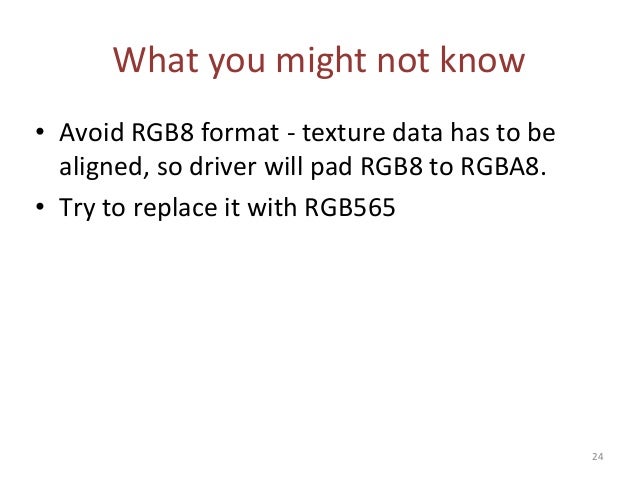 What you might not know

• Avoid RGB8 format - texture data has to be aligned, so driver will pad RGB8 to RGBA8.
• Try to replace it with RGB565

24